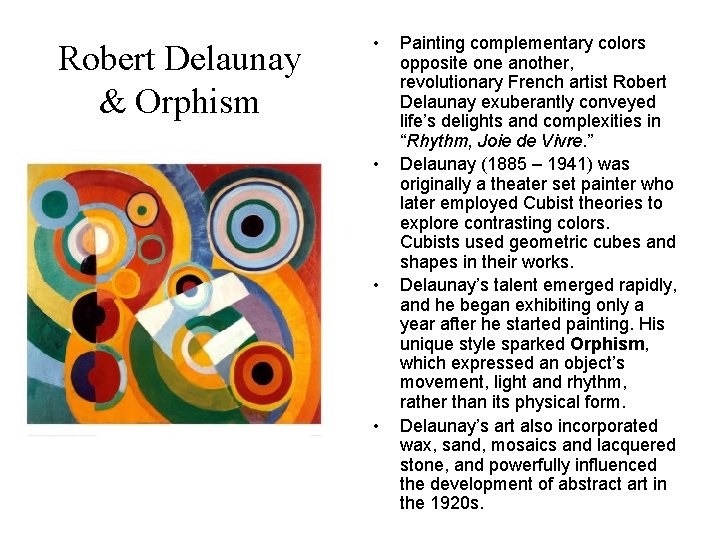 Robert Delaunay & Orphism

• Painting complementary colors opposite one another, revolutionary French artist Robert Delaunay exuberantly conveyed life's delights and complexities in "Rhythm, Joie de Vivre."

• Delaunay (1885 – 1941) was originally a theater set painter who later employed Cubist theories to explore contrasting colors. Cubists used geometric cubes and shapes in their works.

• Delaunay's talent emerged rapidly, and he began exhibiting only a year after he started painting. His unique style sparked Orphism, which expressed an object's movement, light and rhythm, rather than its physical form.

• Delaunay's art also incorporated wax, sand, mosaics and lacquered stone, and powerfully influenced the development of abstract art in the 1920s.